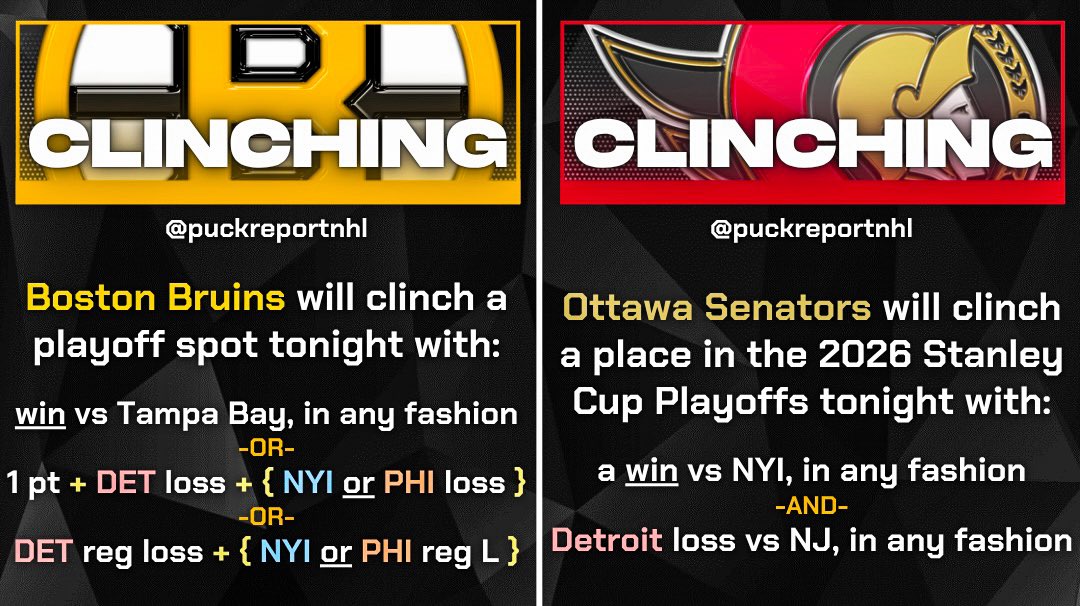 CLINCHING

@puckreportnhl

Boston Bruins will clinch a playoff spot tonight with:

win vs Tampa Bay, in any fashion
-OR-
1 pt + DET loss + { NYI or PHI loss }
-OR-
DET reg loss + { NYI or PHI reg L }

CLINCHING

@puckreportnhl

Ottawa Senators will clinch a place in the 2026 Stanley Cup Playoffs tonight with:

a win vs NYI, in any fashion
-AND-
Detroit loss vs NJ, in any fashion